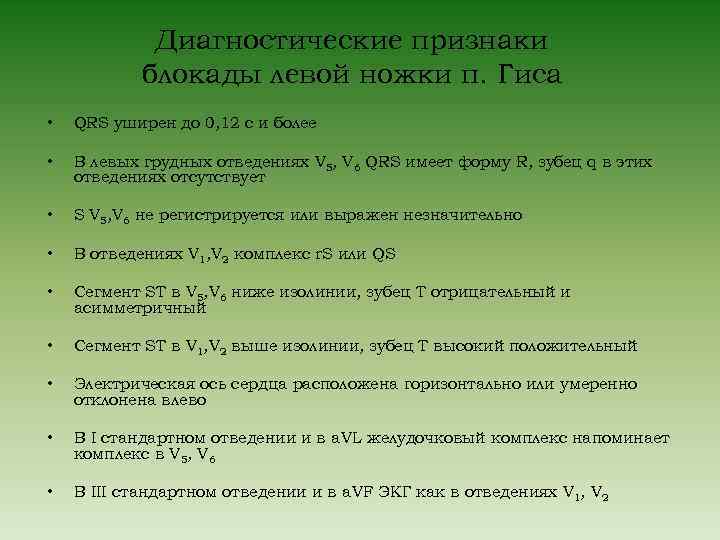 Диагностические признаки блокады левой ножки п. Гиса

• QRS уширен до 0,12 с и более

• В левых грудных отведениях $V_5$, $V_6$ QRS имеет форму R, зубец q в этих отведениях отсутствует

• S $V_5$,$V_6$ не регистрируется или выражен незначительно

• В отведениях $V_1$,$V_2$ комплекс rS или QS

• Сегмент ST в $V_5$,$V_6$ ниже изолинии, зубец T отрицательный и асимметричный

• Сегмент ST в $V_1$,$V_2$ выше изолинии, зубец T высокий положительный

• Электрическая ось сердца расположена горизонтально или умеренно отклонена влево

• В I стандартном отведении и в aVL желудочковый комплекс напоминает комплекс в $V_5$, $V_6$

• В III стандартном отведении и в aVF ЭКГ как в отведениях $V_1$, $V_2$